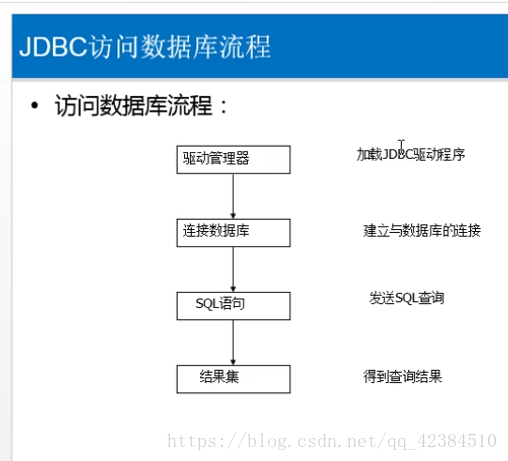 JDBC访问数据库流程

• 访问数据库流程：

驱动管理器

加载JDBC驱动程序

连接数据库

建立与数据库的连接

SQL语句

发送SQL查询

结果集

得到查询结果

https://blog.csdn.net/qq_42384510